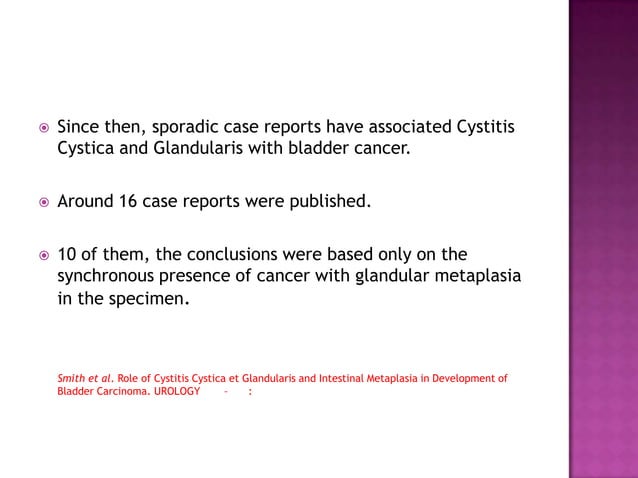 Since then, sporadic case reports have associated Cystitis Cystica and Glandularis with bladder cancer.

Around 16 case reports were published.

10 of them, the conclusions were based only on the synchronous presence of cancer with glandular metaplasia in the specimen.

Smith et al. Role of Cystitis Cystica et Glandularis and Intestinal Metaplasia in Development of Bladder Carcinoma. UROLOGY - :